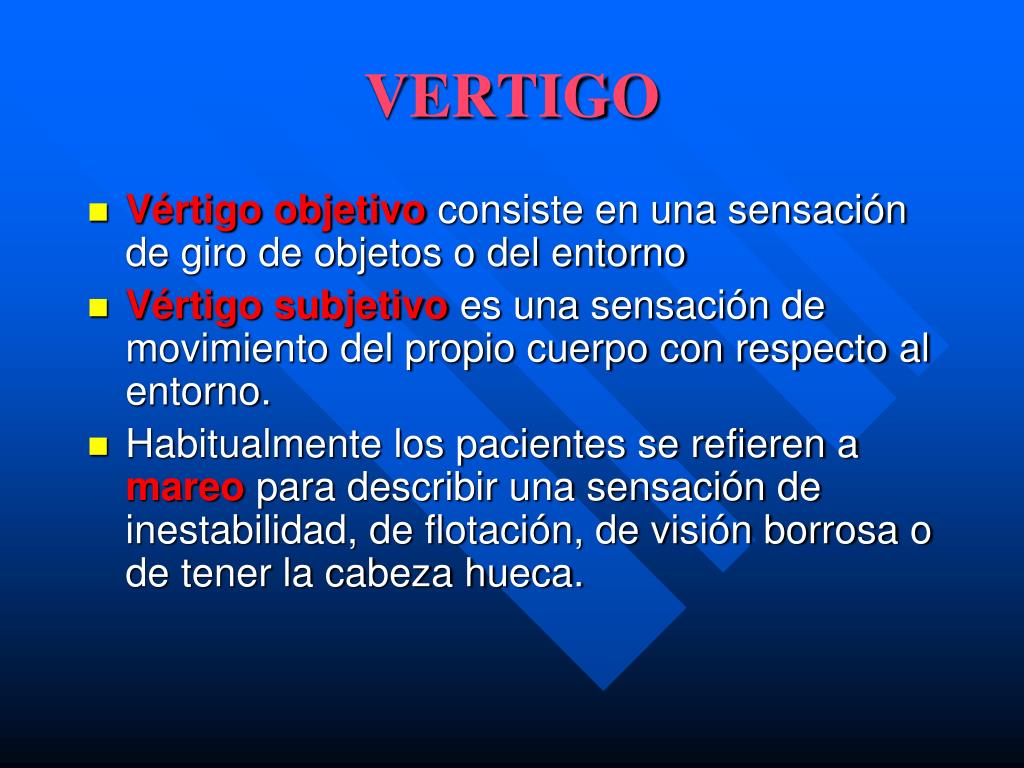 VERTIGO

- Vértigo objetivo consiste en una sensación de giro de objetos o del entorno
- Vértigo subjetivo es una sensación de movimiento del propio cuerpo con respecto al entorno.
- Habitualmente los pacientes se refieren a mareo para describir una sensación de inestabilidad, de flotación, de visión borrosa o de tener la cabeza hueca.